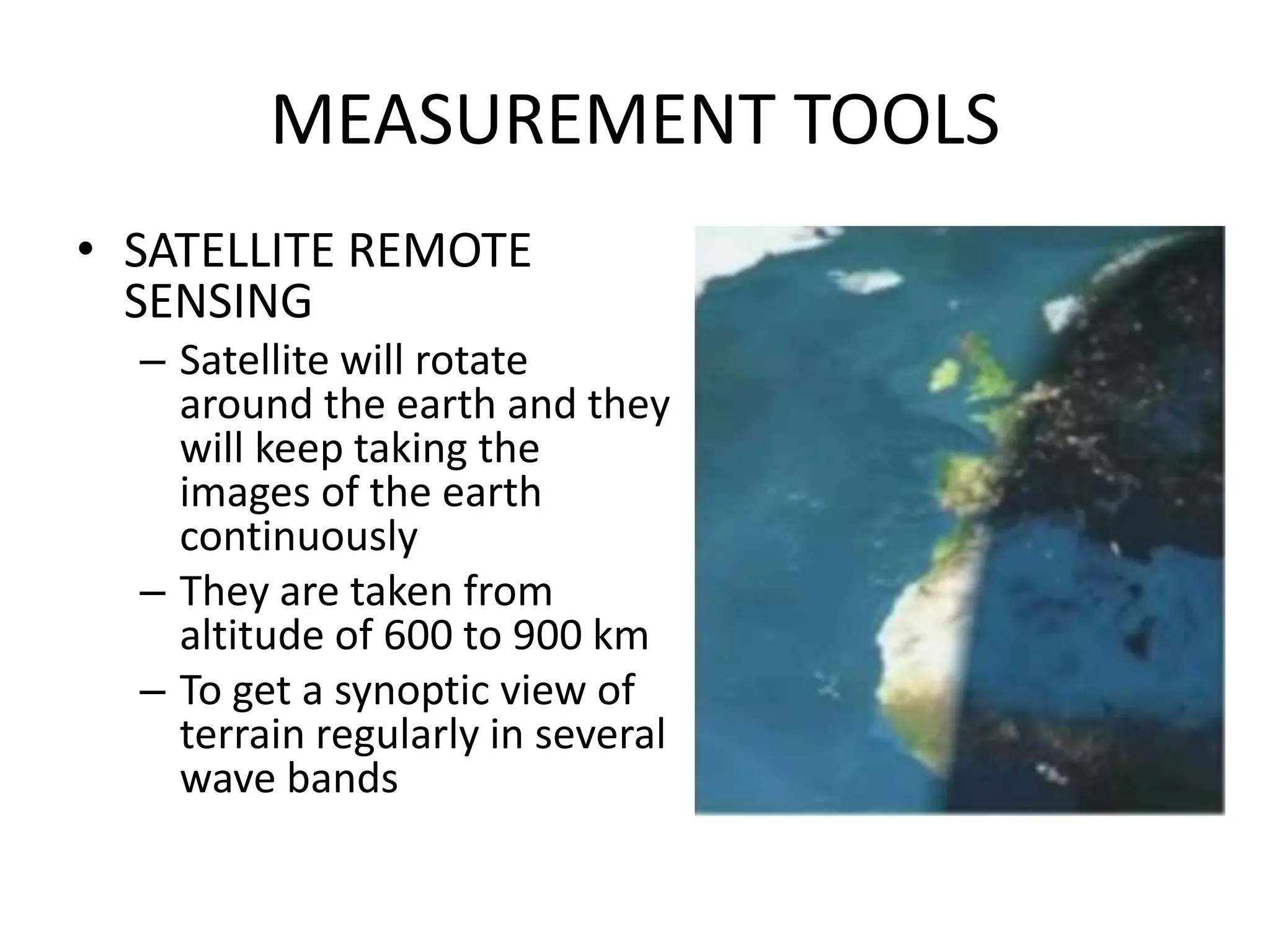 MEASUREMENT TOOLS

• SATELLITE REMOTE SENSING
– Satellite will rotate around the earth and they will keep taking the images of the earth continuously
– They are taken from altitude of 600 to 900 km
– To get a synoptic view of terrain regularly in several wave bands